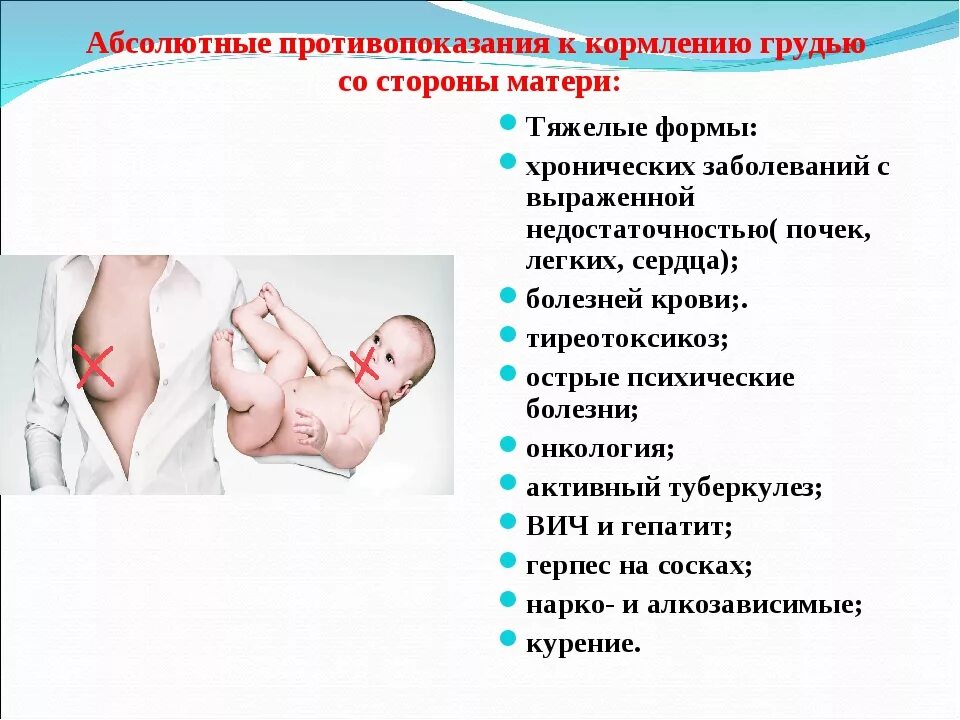 Абсолютные противопоказания к кормлению грудью со стороны матери:

- Тяжелые формы:
- хронических заболеваний с выраженной недостаточностью( почек, легких, сердца);
- болезней крови;.
- тиреотоксикоз;
- острые психические болезни;
- онкология;
- активный туберкулез;
- ВИЧ и гепатит;
- герпес на сосках;
- нарко- и алкозависимые;
- курение.